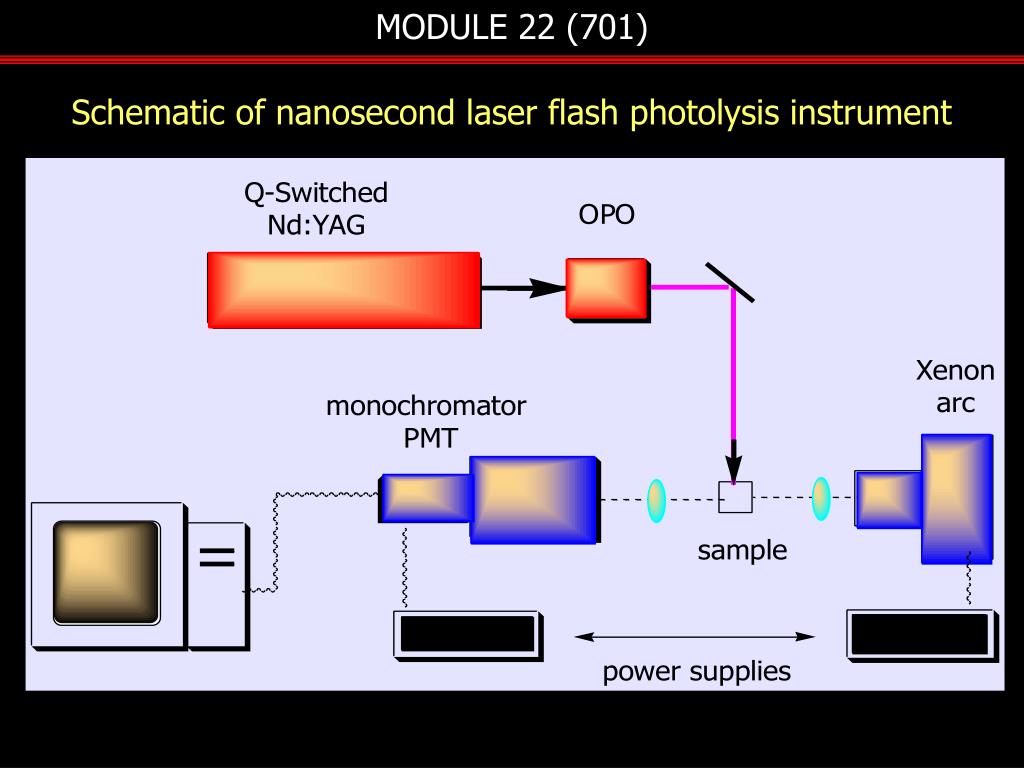 MODULE 22 (701)

Schematic of nanosecond laser flash photolysis instrument

Q-Switched
Nd:YAG

OPO

Xenon
arc

monochromator
PMT

sample

power supplies